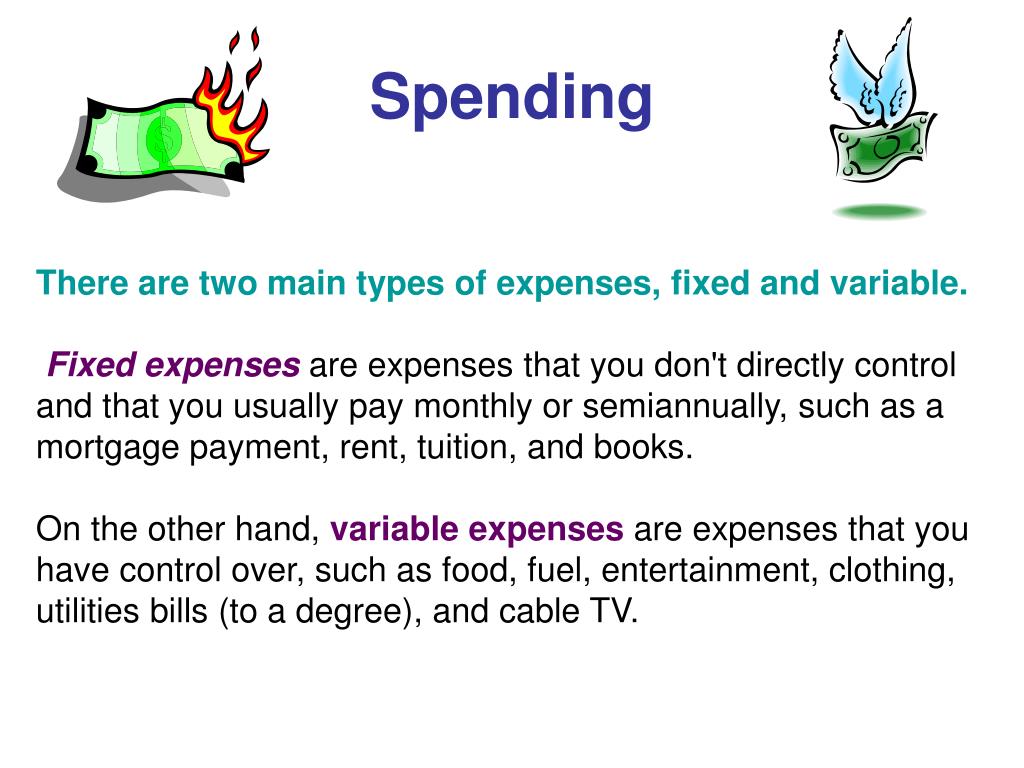 Spending

There are two main types of expenses, fixed and variable.

Fixed expenses are expenses that you don't directly control and that you usually pay monthly or semiannually, such as a mortgage payment, rent, tuition, and books.

On the other hand, variable expenses are expenses that you have control over, such as food, fuel, entertainment, clothing, utilities bills (to a degree), and cable TV.